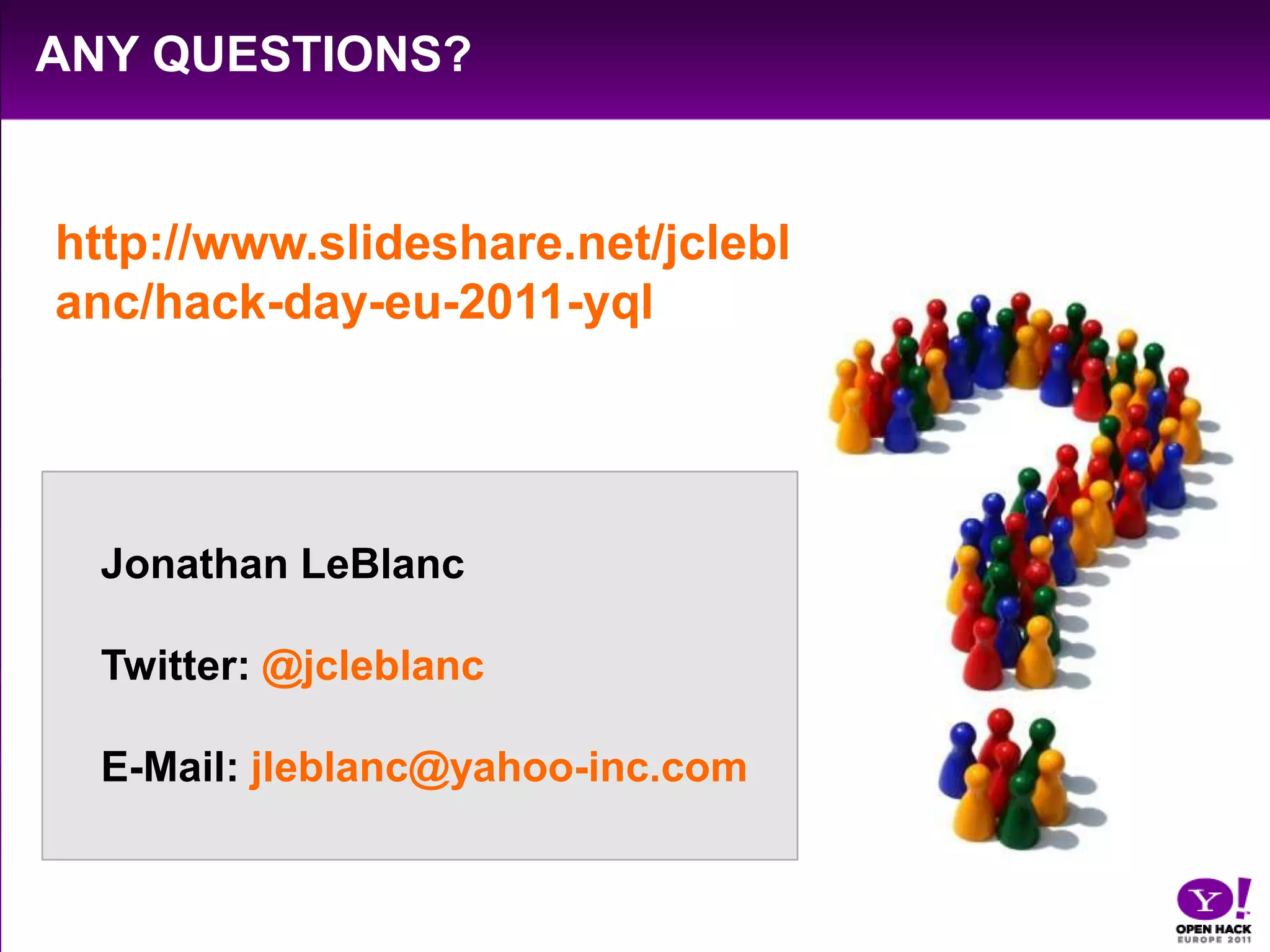 ANY QUESTIONS?

http://www.slideshare.net/jcleblanc/hack-day-eu-2011-yql

Jonathan LeBlanc

Twitter: @jcleblanc

E-Mail: jleblanc@yahoo-inc.com

Y!
OPEN HACK
EUROPE 2011